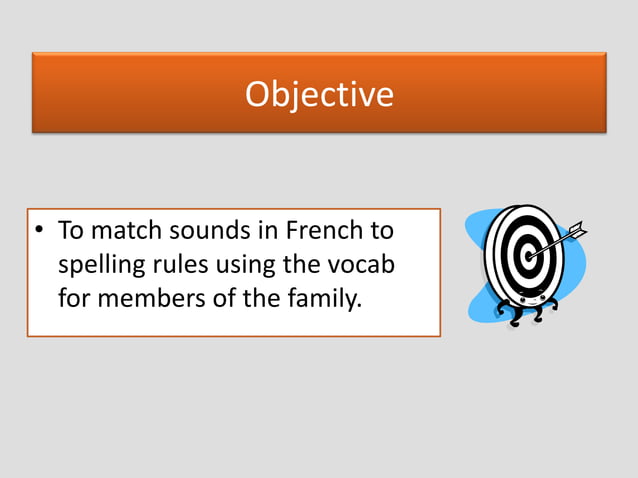 Objective

• To match sounds in French to spelling rules using the vocab for members of the family.